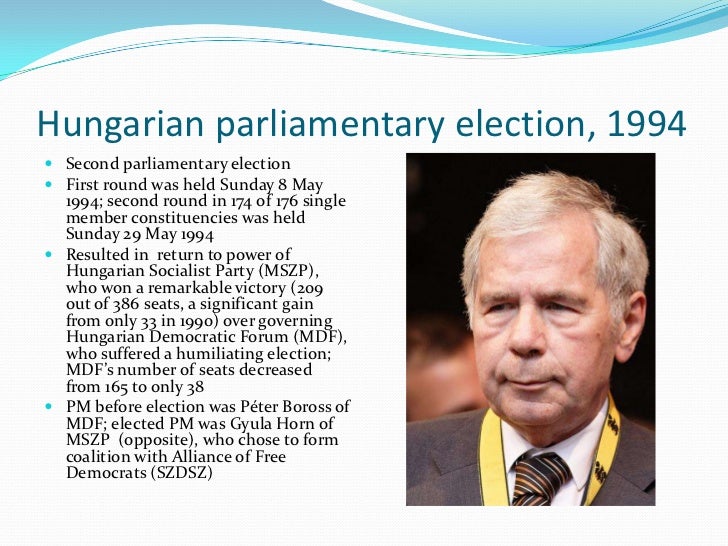 Hungarian parliamentary election, 1994

- Second parliamentary election
- First round was held Sunday 8 May 1994; second round in 174 of 176 single member constituencies was held Sunday 29 May 1994
- Resulted in return to power of Hungarian Socialist Party (MSZP), who won a remarkable victory (209 out of 386 seats, a significant gain from only 33 in 1990) over governing Hungarian Democratic Forum (MDF), who suffered a humiliating election; MDF's number of seats decreased from 165 to only 38
- PM before election was Péter Boross of MDF; elected PM was Gyula Horn of MSZP (opposite), who chose to form coalition with Alliance of Free Democrats (SZDSZ)